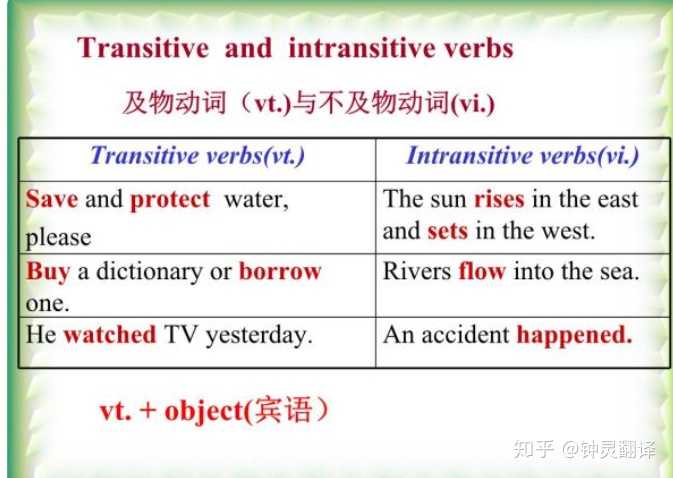 Transitive and intransitive verbs

及物动词（vt.)与不及物动词(vi.)

| Transitive verbs(vt.) | Intransitive verbs(vi.) |
|---|---|
| Save and protect water, please | The sun rises in the east and sets in the west. |
| Buy a dictionary or borrow one. | Rivers flow into the sea. |
| He watched TV yesterday. | An accident happened. |

vt. + object(宾语）

知乎 @钟灵翻译